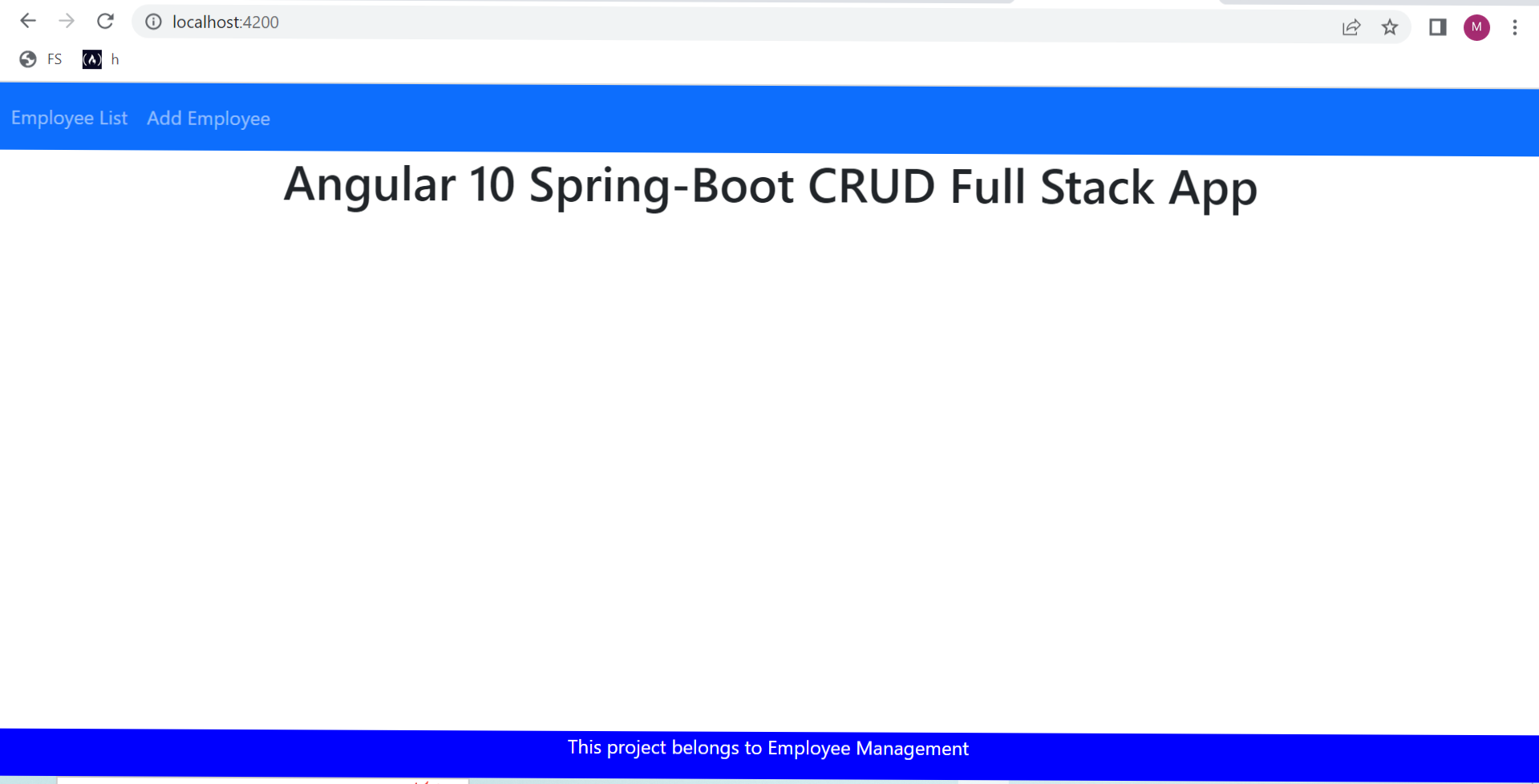 localhost:4200

M

FS h

Employee List Add Employee

Angular 10 Spring-Boot CRUD Full Stack App

This project belongs to Employee Management